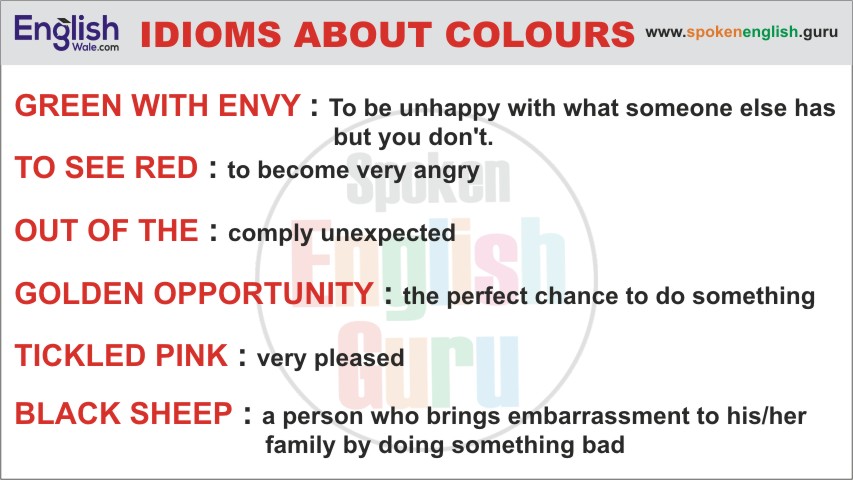 English Wale.com

IDIOMS ABOUT COLOURS

www.spokenenglish.guru

GREEN WITH ENVY : To be unhappy with what someone else has but you don't.

TO SEE RED : to become very angry

OUT OF THE : comply unexpected

GOLDEN OPPORTUNITY : the perfect chance to do something

TICKLED PINK : very pleased

BLACK SHEEP : a person who brings embarrassment to his/her family by doing something bad

Spoken English Guru